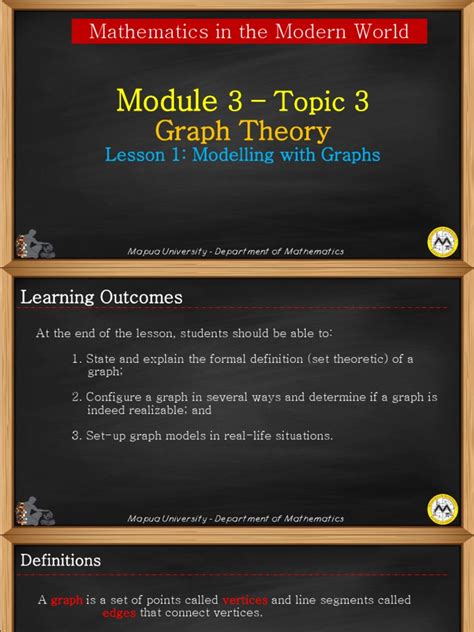 Mathematics in the Modern World

Module 3 – Topic 3
Graph Theory
Lesson 1: Modelling with Graphs

Mapua University - Department of Mathematics

Learning Outcomes

At the end of the lesson, students should be able to:

1. State and explain the formal definition (set theoretic) of a graph;

2. Configure a graph in several ways and determine if a graph is indeed realizable; and

3. Set-up graph models in real-life situations.

Mapua University - Department of Mathematics

Definitions

A graph is a set of points called vertices and line segments called edges that connect vertices.